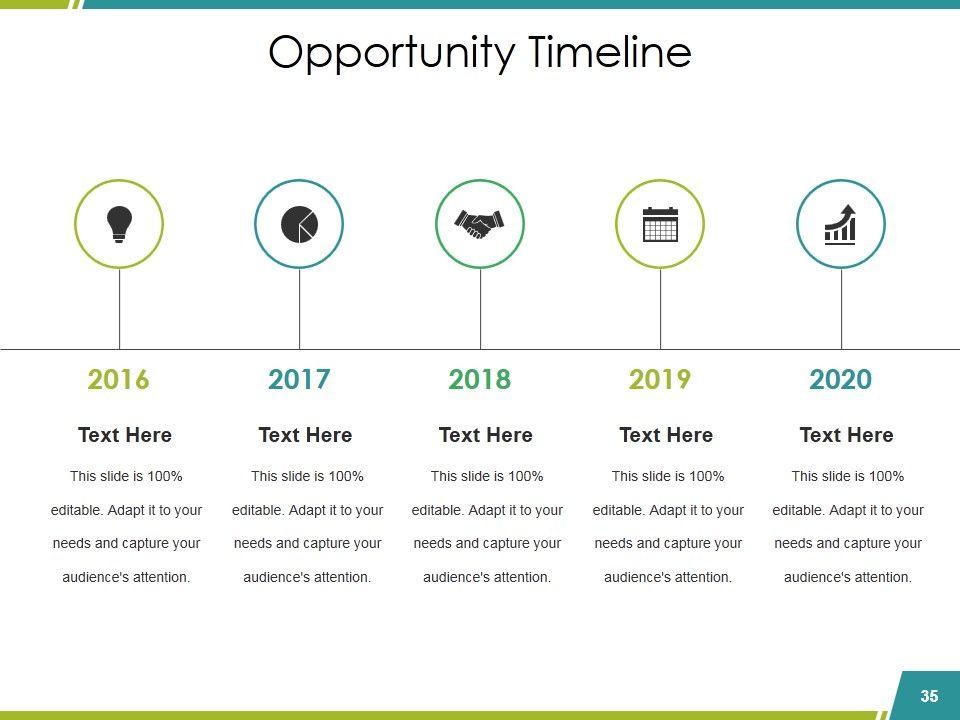 Opportunity Timeline

2016

Text Here

This slide is 100% editable. Adapt it to your needs and capture your audience's attention.

2017

Text Here

This slide is 100% editable. Adapt it to your needs and capture your audience's attention.

2018

Text Here

This slide is 100% editable. Adapt it to your needs and capture your audience's attention.

2019

Text Here

This slide is 100% editable. Adapt it to your needs and capture your audience's attention.

2020

Text Here

This slide is 100% editable. Adapt it to your needs and capture your audience's attention.

35